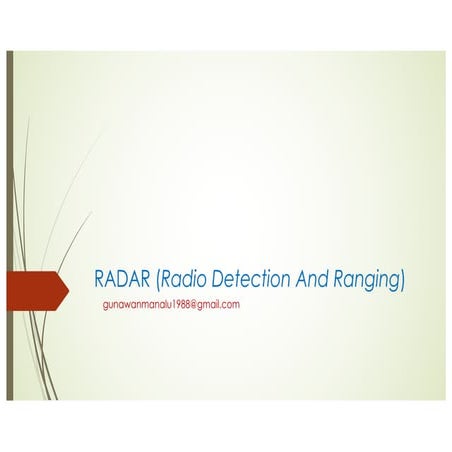 RADAR (Radio Detection And Ranging)

gunawanmanalu1988@gmail.com